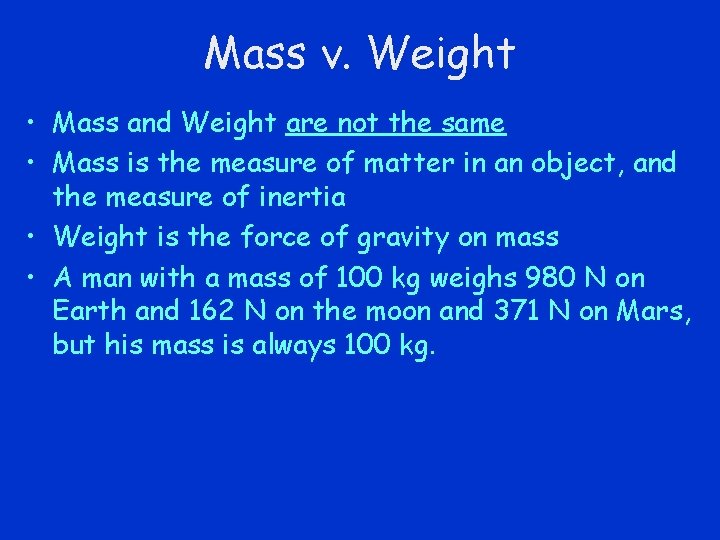 Mass v. Weight

• Mass and Weight are not the same
• Mass is the measure of matter in an object, and the measure of inertia
• Weight is the force of gravity on mass
• A man with a mass of 100 kg weighs 980 N on Earth and 162 N on the moon and 371 N on Mars, but his mass is always 100 kg.